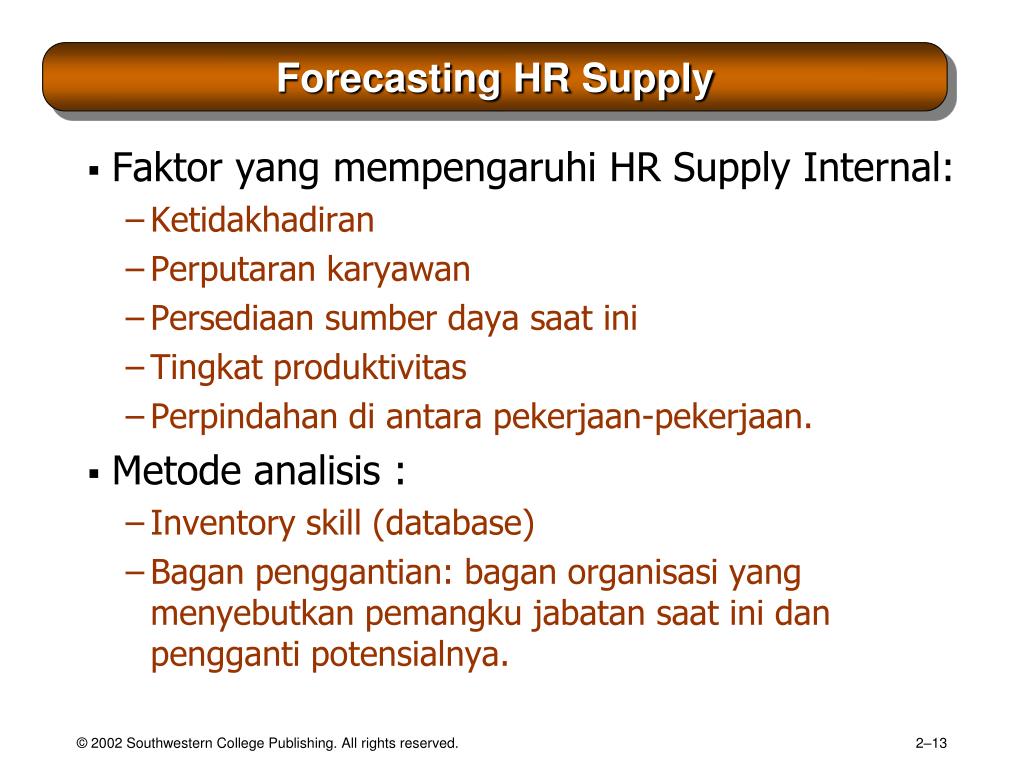 Forecasting HR Supply

▪ Faktor yang mempengaruhi HR Supply Internal:
– Ketidakhadiran
– Perputaran karyawan
– Persediaan sumber daya saat ini
– Tingkat produktivitas
– Perpindahan di antara pekerjaan-pekerjaan.

▪ Metode analisis :
– Inventory skill (database)
– Bagan penggantian: bagan organisasi yang menyebutkan pemangku jabatan saat ini dan pengganti potensialnya.

© 2002 Southwestern College Publishing. All rights reserved.

2–13